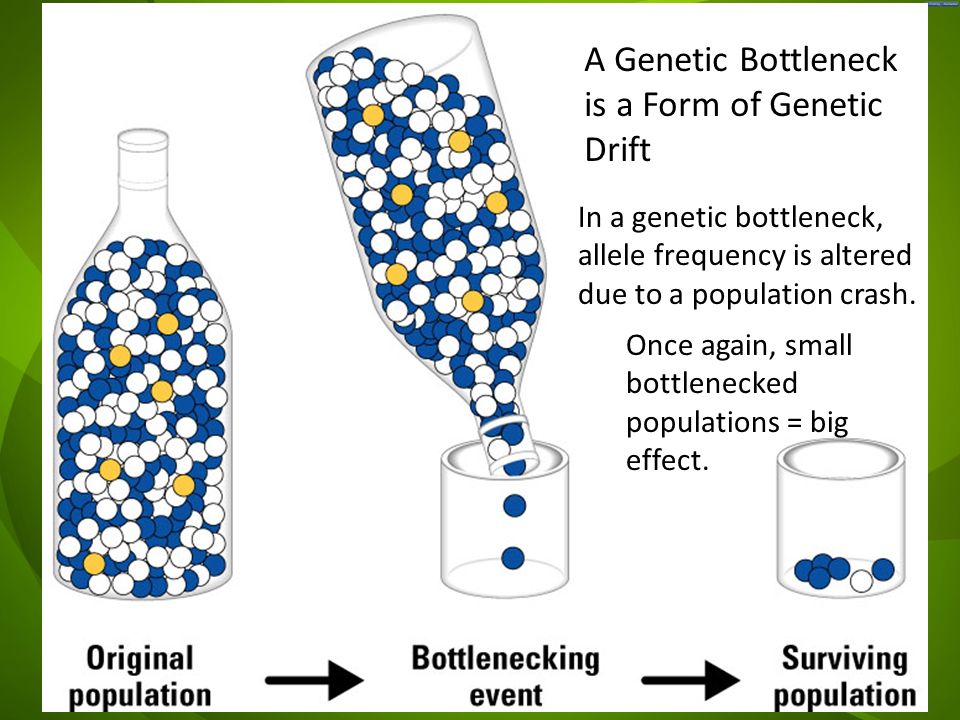 A Genetic Bottleneck is a Form of Genetic Drift

In a genetic bottleneck, allele frequency is altered due to a population crash.

Once again, small bottlenecked populations = big effect.

Original population

Bottlenecking event

Surviving population